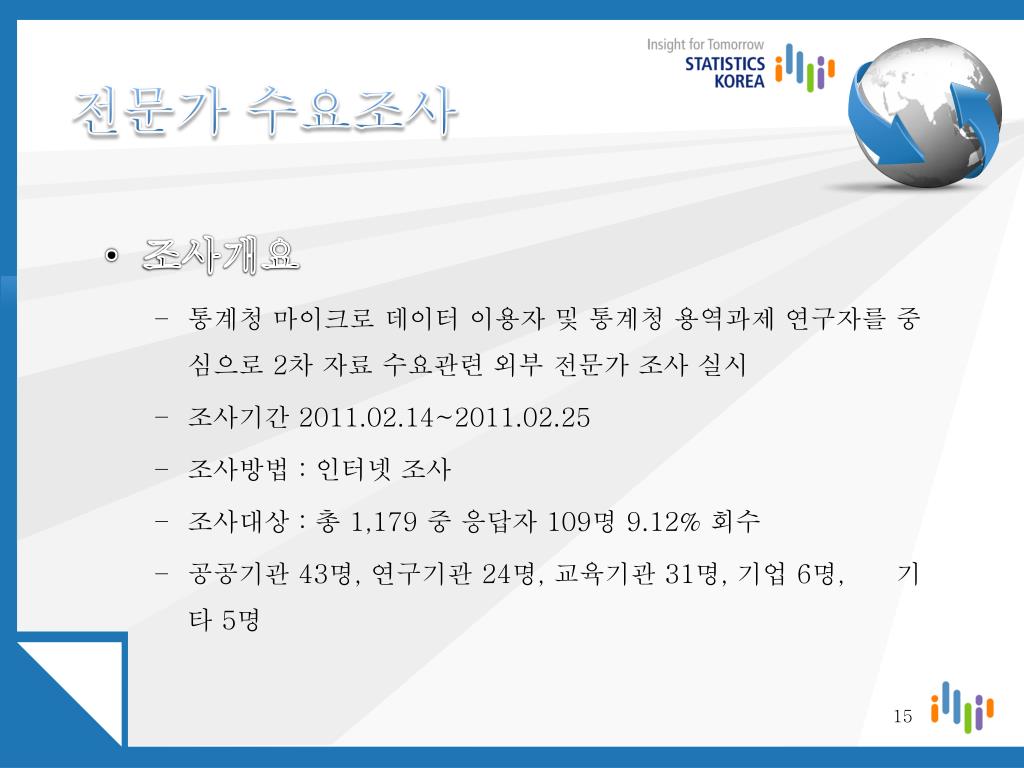 Insight for Tomorrow
STATISTICS KOREA

전문가 수요조사

• 조사개요

– 통계청 마이크로 데이터 이용자 및 통계청 용역과제 연구자를 중심으로 2차 자료 수요관련 외부 전문가 조사 실시

– 조사기간 2011.02.14~2011.02.25

– 조사방법 : 인터넷 조사

– 조사대상 : 총 1,179 중 응답자 109명 9.12% 회수

– 공공기관 43명, 연구기관 24명, 교육기관 31명, 기업 6명, 기타 5명

15